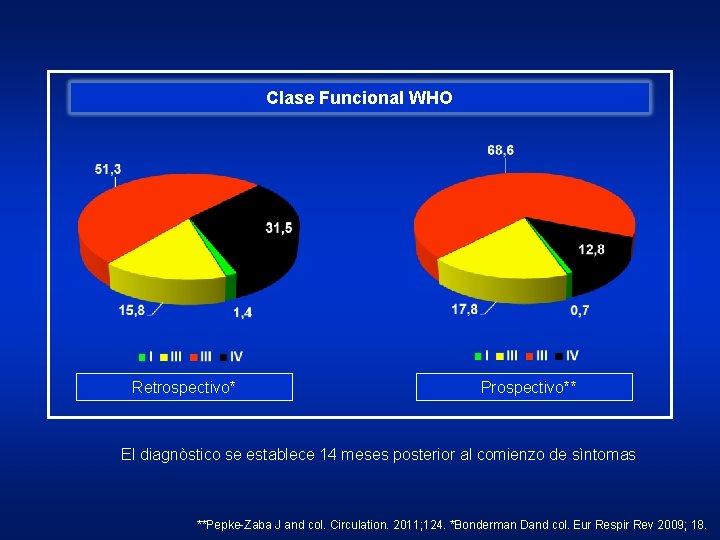 Clase Funcional WHO

51,3

31,5

15,8

1,4

I III III IV

Retrospectivo*

68,6

12,8

17,8

0,7

I III III IV

Prospectivo**

El diagnòstico se establece 14 meses posterior al comienzo de sìntomas

**Pepke-Zaba J and col. Circulation. 2011;124. *Bonderman Dand col. Eur Respir Rev 2009; 18.